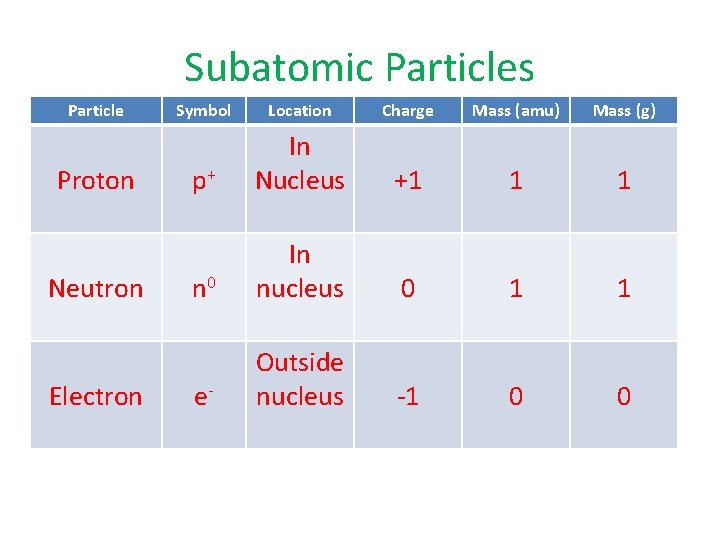 Subatomic Particles

| Particle | Symbol | Location | Charge | Mass (amu) | Mass (g) |
|---|---|---|---|---|---|
| Proton | $p^+$ | In Nucleus | +1 | 1 | 1 |
| Neutron | $n^0$ | In nucleus | 0 | 1 | 1 |
| Electron | $e^-$ | Outside nucleus | -1 | 0 | 0 |